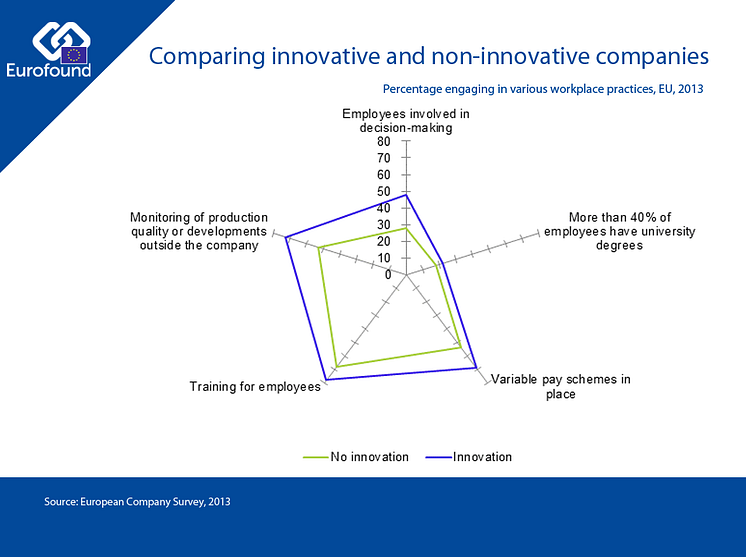 Eurofound

Comparing innovative and non-innovative companies

Percentage engaging in various workplace practices, EU, 2013

Employees involved in decision-making

80
70
60
50
40
30
20
10
0

More than 40% of employees have university degrees

Variable pay schemes in place

Training for employees

Monitoring of production quality or developments outside the company

No innovation
Innovation

Source: European Company Survey, 2013